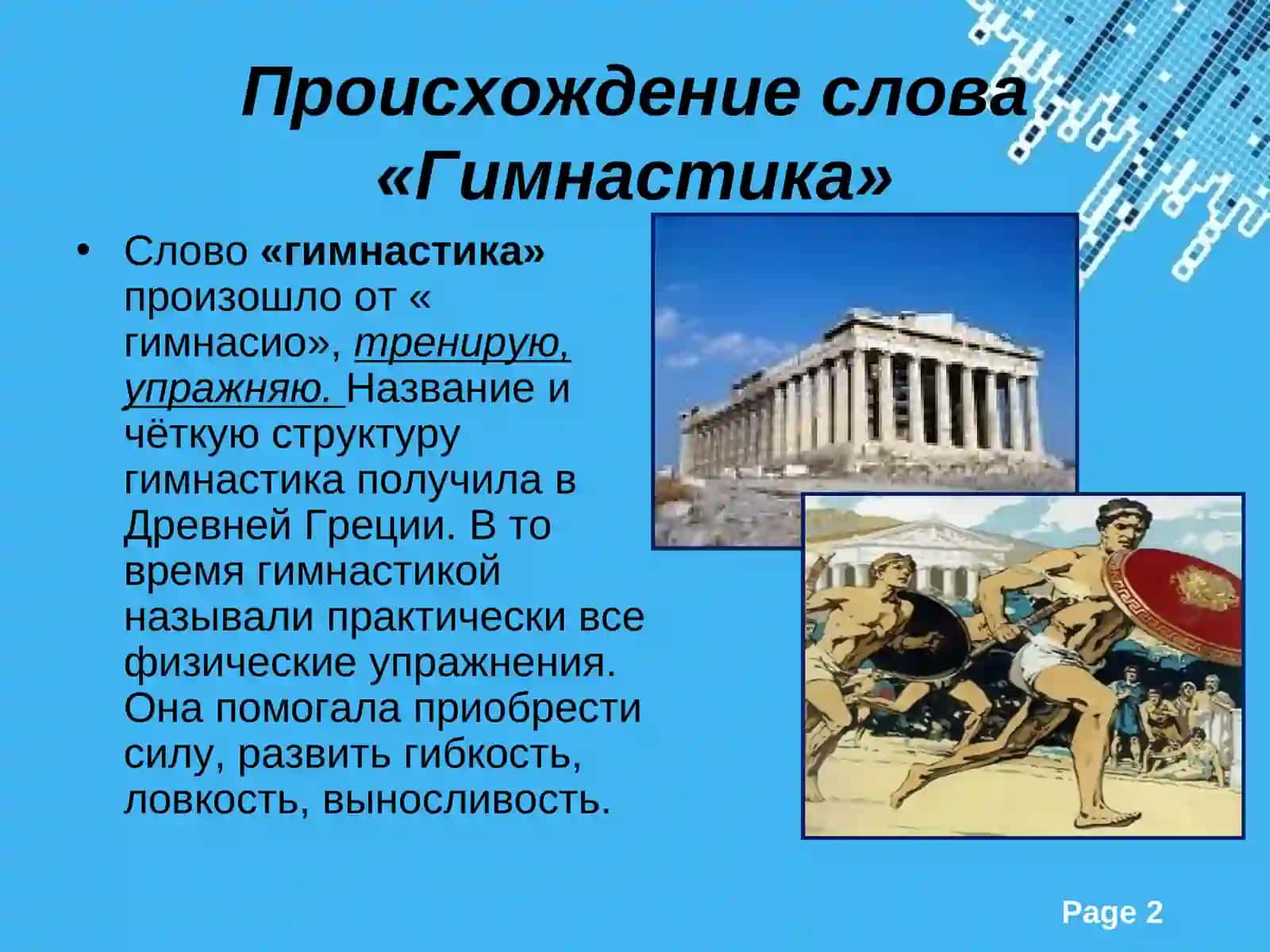 Происхождение слова «Гимнастика»

• Слово «гимнастика» произошло от « гимнасио», тренирую, упражняю. Название и чёткую структуру гимнастика получила в Древней Греции. В то время гимнастикой называли практически все физические упражнения. Она помогала приобрести силу, развить гибкость, ловкость, выносливость.

Page 2